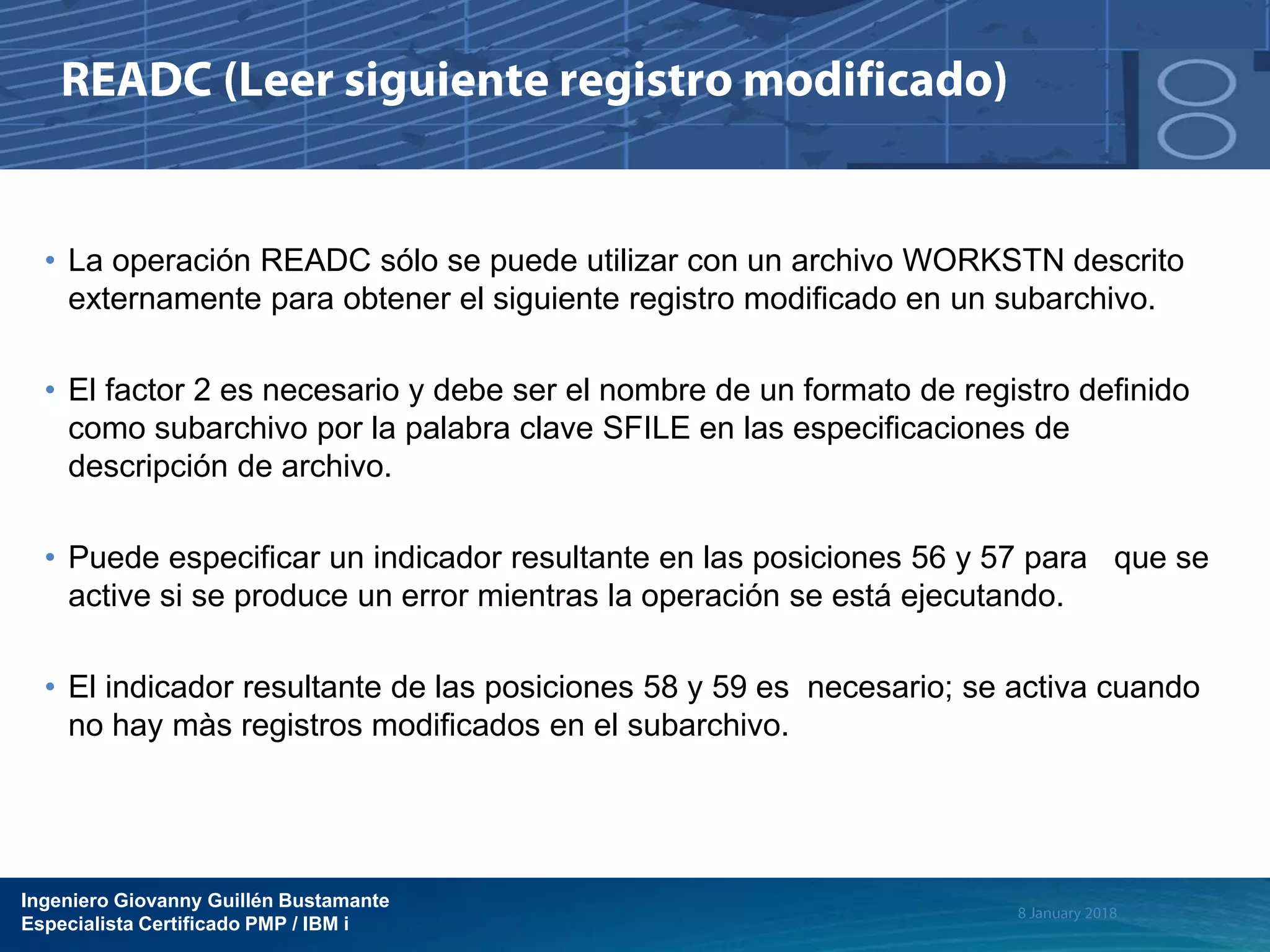 READC (Leer siguiente registro modificado)

• La operación READC sólo se puede utilizar con un archivo WORKSTN descrito externamente para obtener el siguiente registro modificado en un subarchivo.

• El factor 2 es necesario y debe ser el nombre de un formato de registro definido como subarchivo por la palabra clave SFILE en las especificaciones de descripción de archivo.

• Puede especificar un indicador resultante en las posiciones 56 y 57 para que se active si se produce un error mientras la operación se está ejecutando.

• El indicador resultante de las posiciones 58 y 59 es necesario; se activa cuando no hay màs registros modificados en el subarchivo.

Ingeniero Giovanny Guillén Bustamante
Especialista Certificado PMP / IBM i

8 January 2018